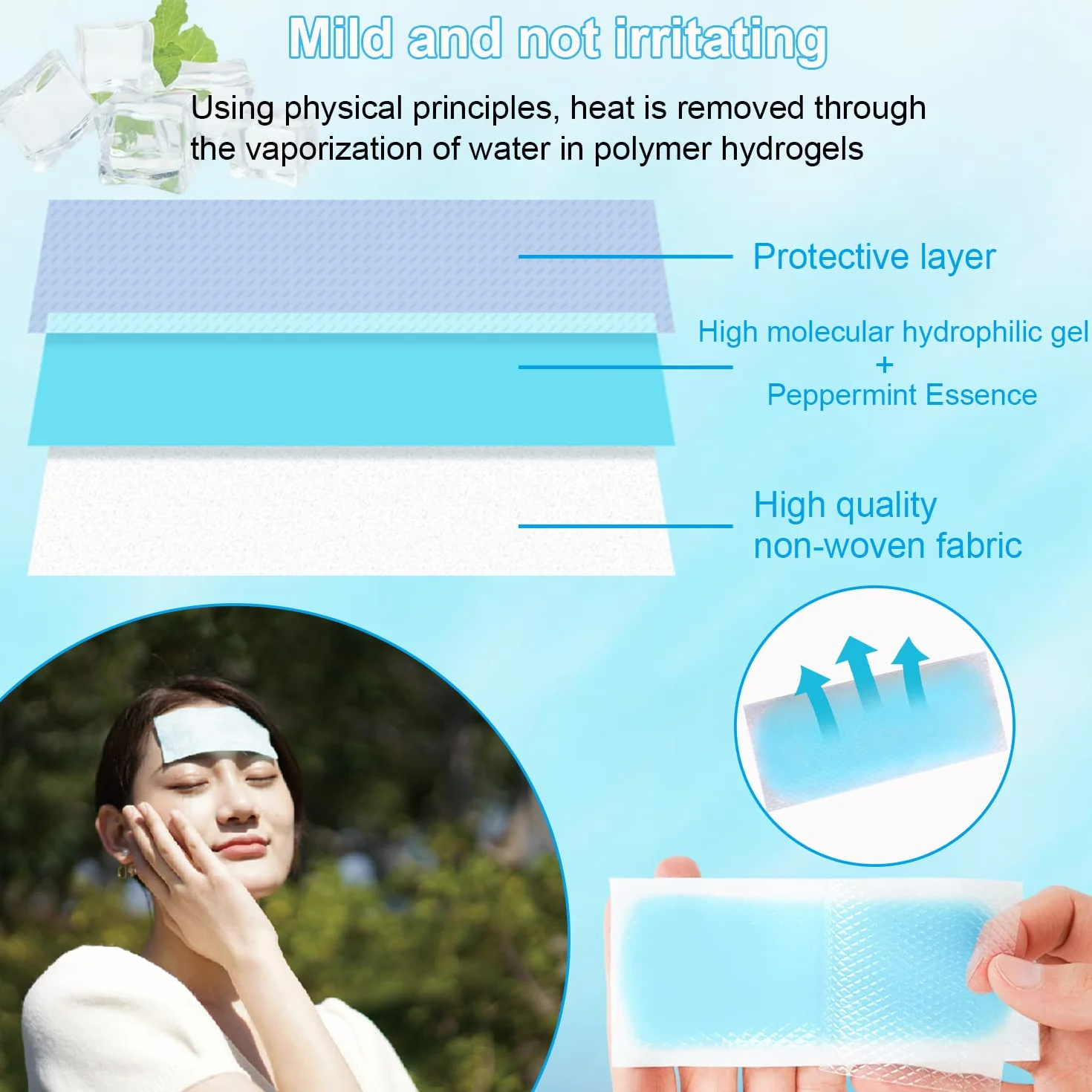 Mild and not irritating

Using physical principles, heat is removed through the vaporization of water in polymer hydrogels

Protective layer

High molecular hydrophilic gel
+
Peppermint Essence

High quality
non-woven fabric